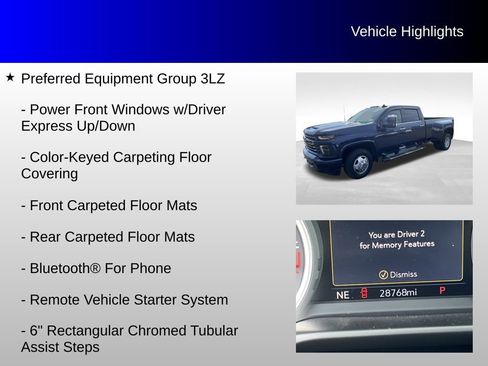 Vehicle Highlights

★ Preferred Equipment Group 3LZ

- Power Front Windows w/Driver Express Up/Down

- Color-Keyed Carpeting Floor Covering

- Front Carpeted Floor Mats

- Rear Carpeted Floor Mats

- Bluetooth® For Phone

- Remote Vehicle Starter System

- 6" Rectangular Chromed Tubular Assist Steps

You are Driver 2 for Memory Features

Dismiss

NE 28768mi P